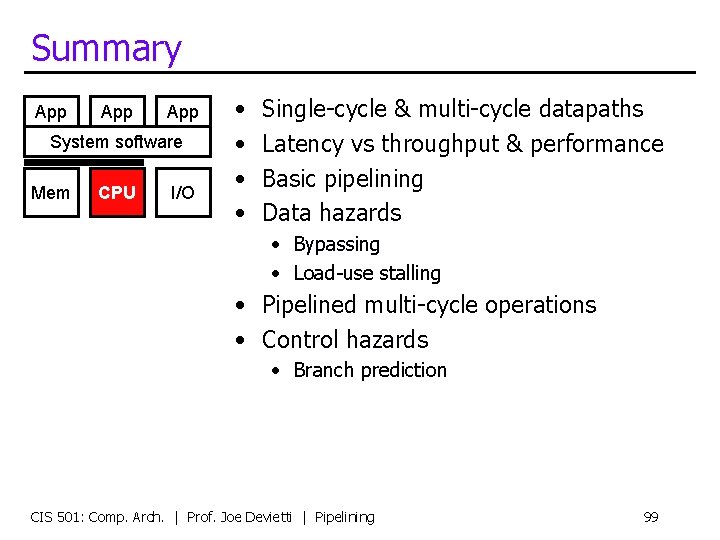 Summary

App App App
System software
Mem CPU I/O

• Single-cycle & multi-cycle datapaths
• Latency vs throughput & performance
• Basic pipelining
• Data hazards
  • Bypassing
  • Load-use stalling
• Pipelined multi-cycle operations
• Control hazards
  • Branch prediction

CIS 501: Comp. Arch. | Prof. Joe Devietti | Pipelining 99